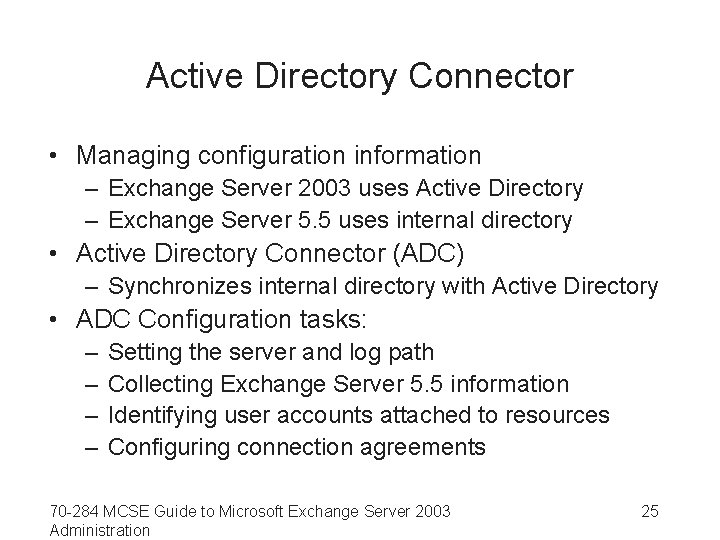 Active Directory Connector

• Managing configuration information
– Exchange Server 2003 uses Active Directory
– Exchange Server 5.5 uses internal directory
• Active Directory Connector (ADC)
– Synchronizes internal directory with Active Directory
• ADC Configuration tasks:
– Setting the server and log path
– Collecting Exchange Server 5.5 information
– Identifying user accounts attached to resources
– Configuring connection agreements

70-284 MCSE Guide to Microsoft Exchange Server 2003 Administration

25